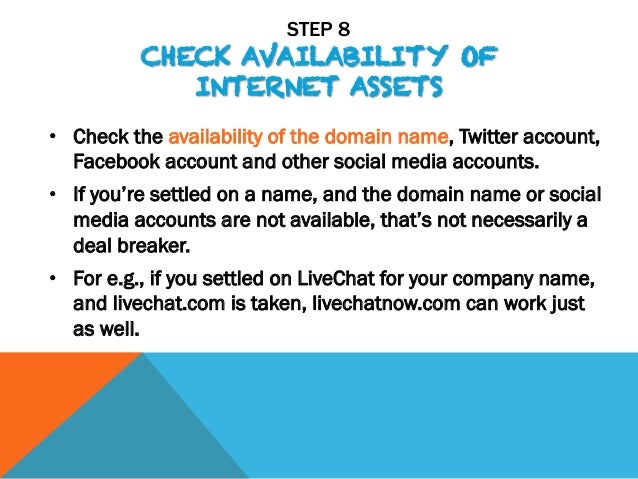 STEP 8
CHECK AVAILABILITY OF INTERNET ASSETS

• Check the availability of the domain name, Twitter account, Facebook account and other social media accounts.

• If you're settled on a name, and the domain name or social media accounts are not available, that's not necessarily a deal breaker.

• For e.g., if you settled on LiveChat for your company name, and livechat.com is taken, livechatnow.com can work just as well.